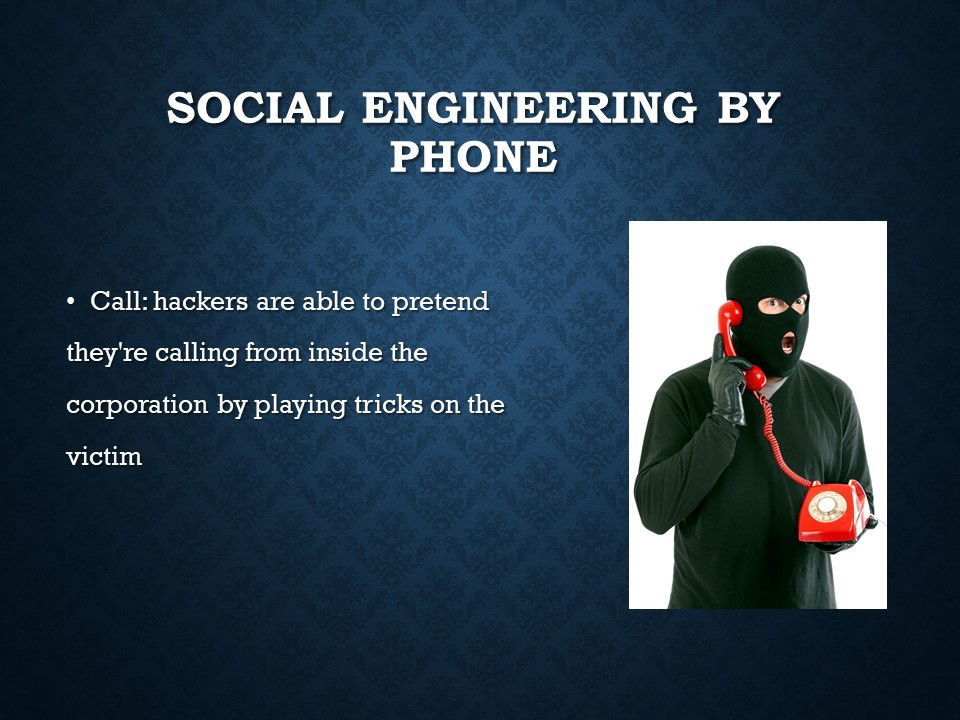 SOCIAL ENGINEERING BY PHONE

• Call: hackers are able to pretend they're calling from inside the corporation by playing tricks on the victim